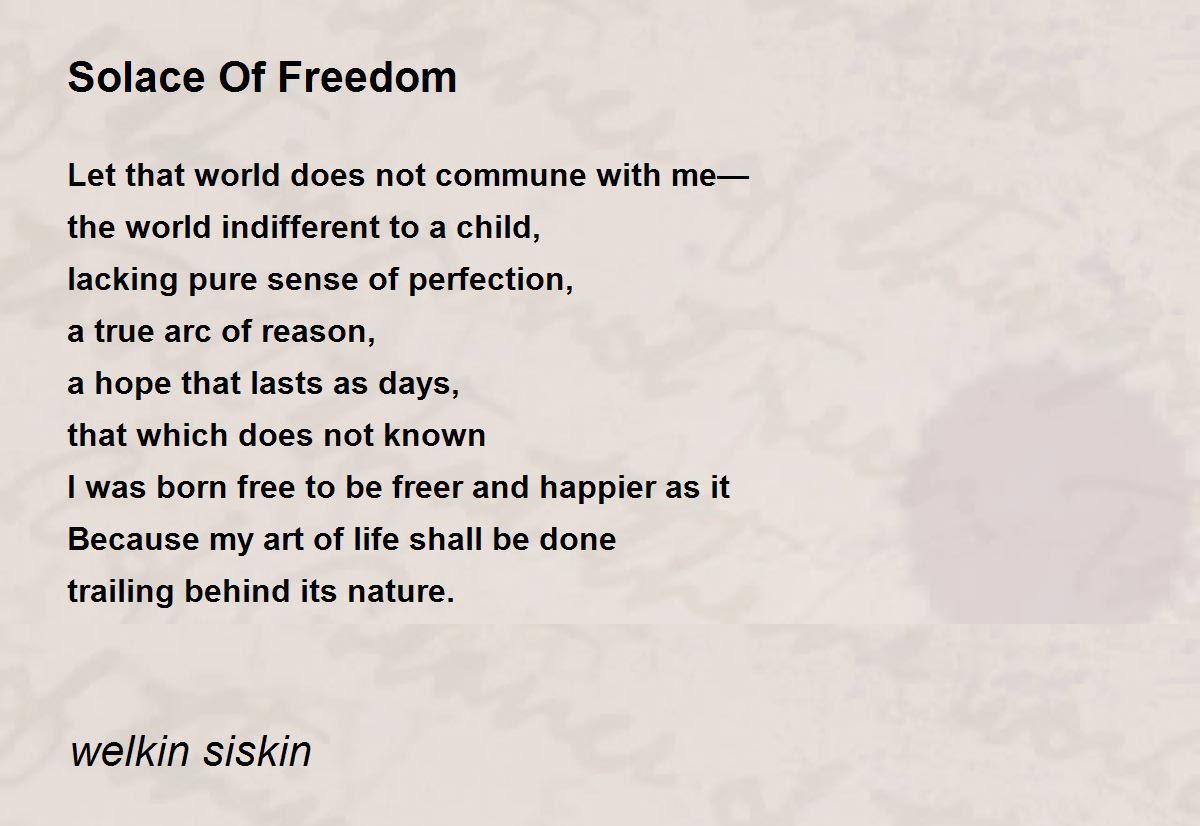 Solace Of Freedom

Let that world does not commune with me—
the world indifferent to a child,
lacking pure sense of perfection,
a true arc of reason,
a hope that lasts as days,
that which does not known
I was born free to be freer and happier as it
Because my art of life shall be done
trailing behind its nature.

welkin siskin